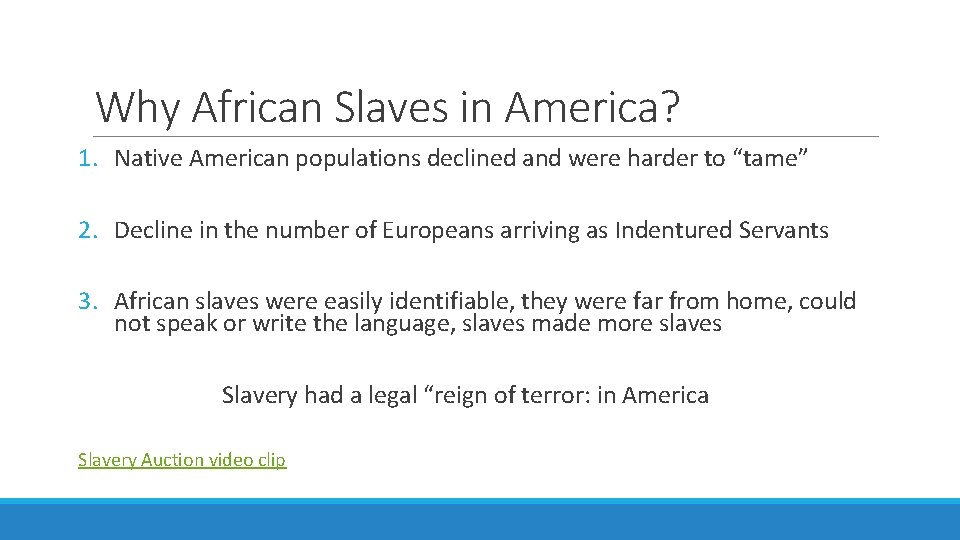 Why African Slaves in America?

1. Native American populations declined and were harder to “tame”

2. Decline in the number of Europeans arriving as Indentured Servants

3. African slaves were easily identifiable, they were far from home, could not speak or write the language, slaves made more slaves

Slavery had a legal “reign of terror: in America

Slavery Auction video clip